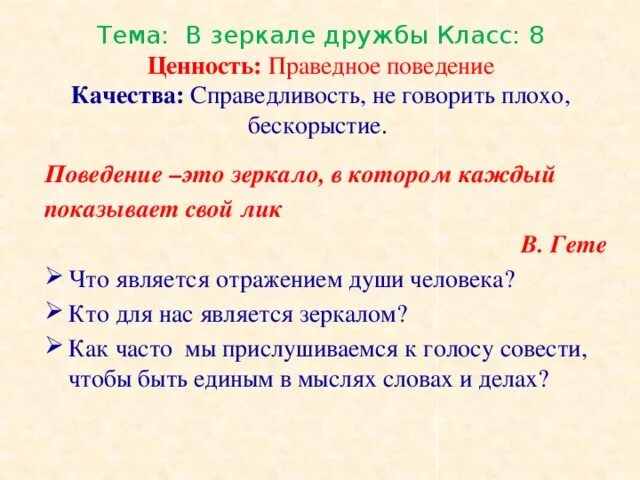 Тема: В зеркале дружбы Класс: 8
Ценность: Праведное поведение
Качества: Справедливость, не говорить плохо, бескорыстие.

Поведение –это зеркало, в котором каждый показывает свой лик

В. Гете

➢ Что является отражением души человека?
➢ Кто для нас является зеркалом?
➢ Как часто мы прислушиваемся к голосу совести, чтобы быть единым в мыслях словах и делах?